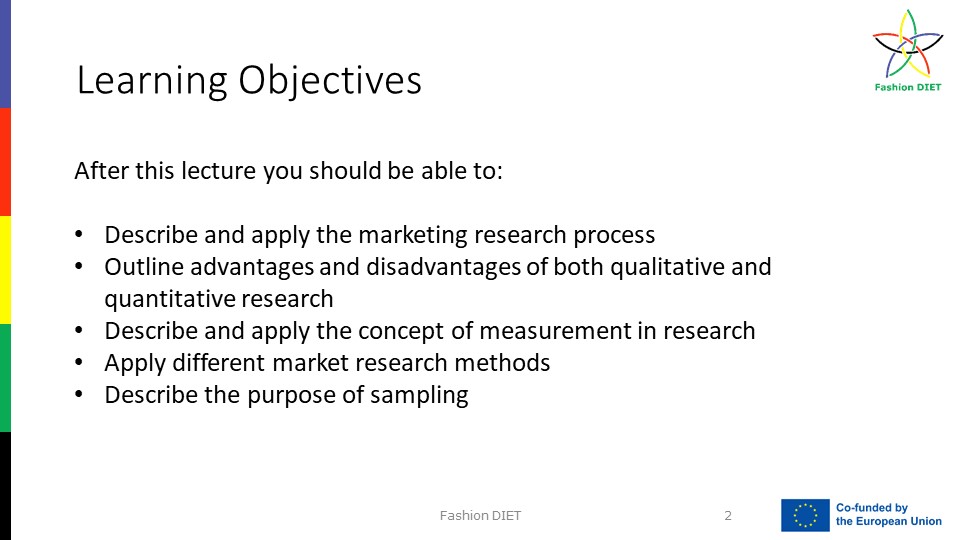 Fashion DIET

Learning Objectives

After this lecture you should be able to:

• Describe and apply the marketing research process
• Outline advantages and disadvantages of both qualitative and quantitative research
• Describe and apply the concept of measurement in research
• Apply different market research methods
• Describe the purpose of sampling

Fashion DIET

2

Co-funded by the European Union